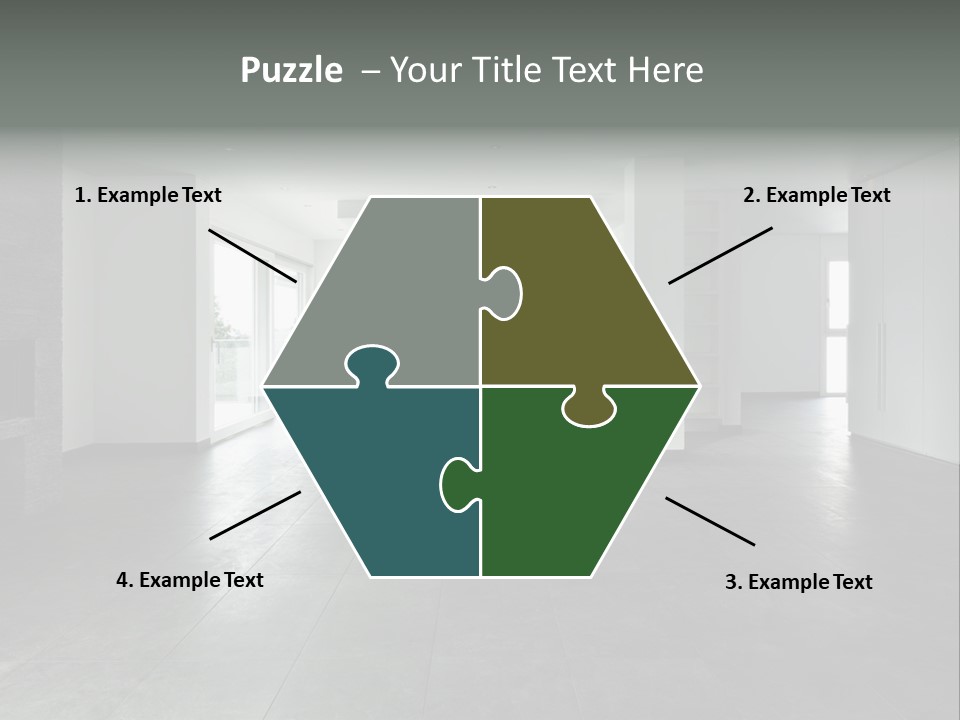 Puzzle – Your Title Text Here

1. Example Text

2. Example Text

4. Example Text

3. Example Text